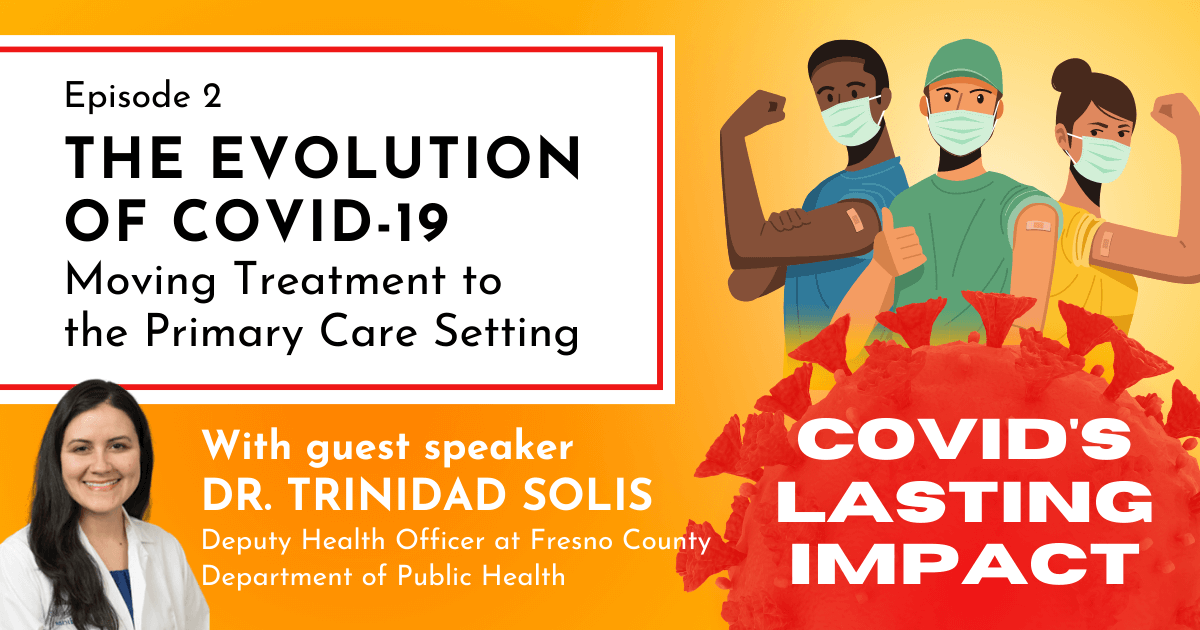 Episode 2

THE EVOLUTION OF COVID-19

Moving Treatment to the Primary Care Setting

With guest speaker

DR. TRINIDAD SOLIS

Deputy Health Officer at Fresno County Department of Public Health

COVID'S LASTING IMPACT